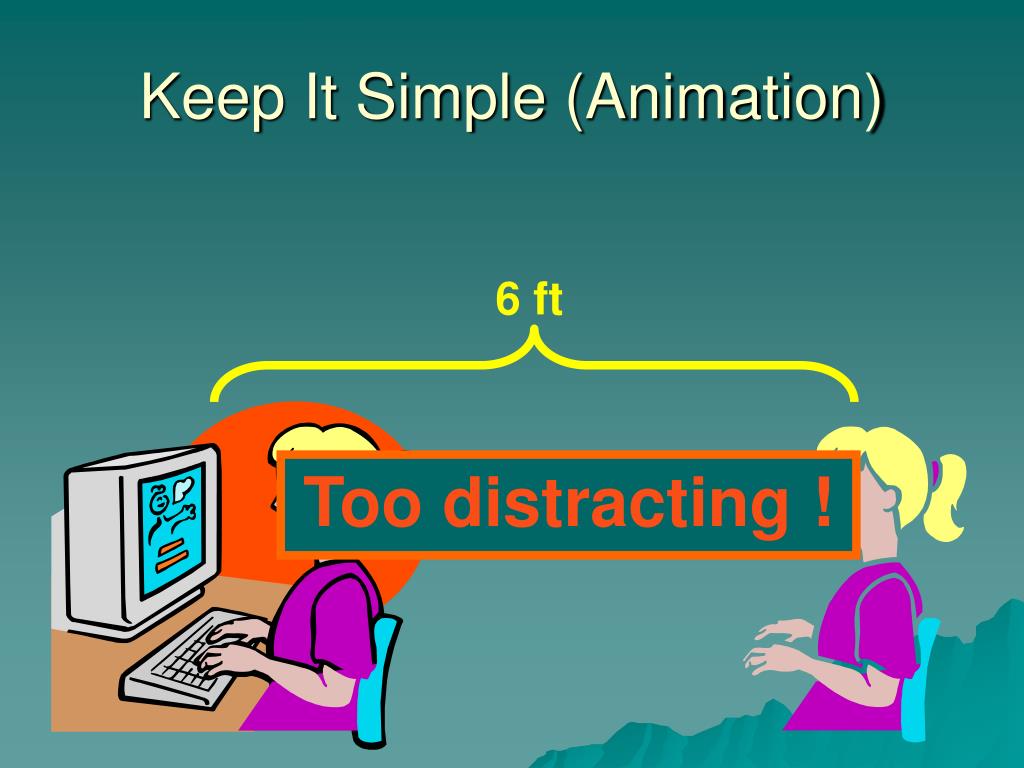 Keep It Simple (Animation)

6 ft

Too distracting !